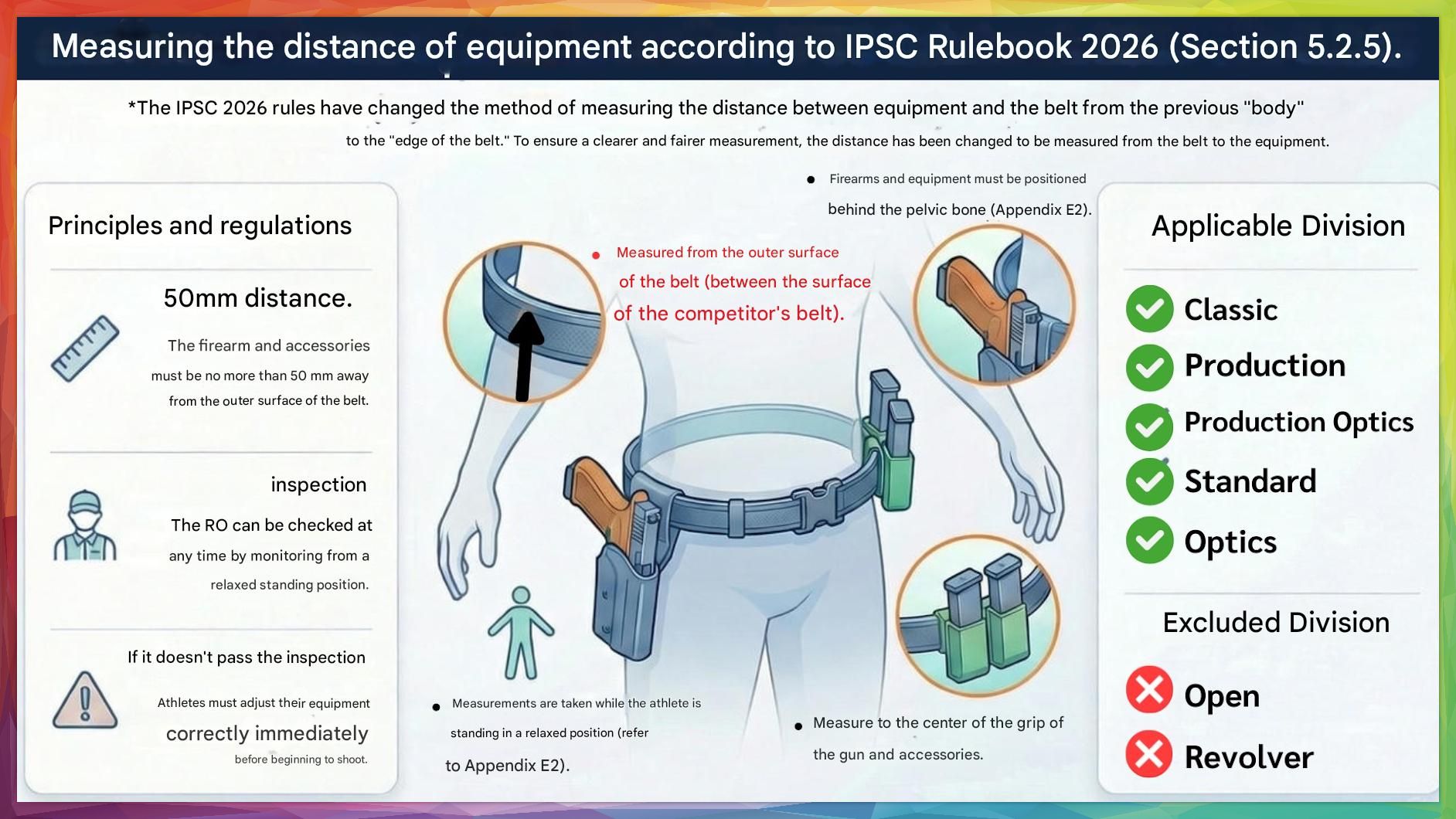 Measuring the distance of equipment according to IPSC Rulebook 2026 (Section 5.2.5).

*The IPSC 2026 rules have changed the method of measuring the distance between equipment and the belt from the previous "body" to the "edge of the belt." To ensure a clearer and fairer measurement, the distance has been changed to be measured from the belt to the equipment.

Principles and regulations

50mm distance.

The firearm and accessories must be no more than 50 mm away from the outer surface of the belt.

inspection

The RO can be checked at any time by monitoring from a relaxed standing position.

If it doesn't pass the inspection

Athletes must adjust their equipment correctly immediately before beginning to shoot.

• Firearms and equipment must be positioned behind the pelvic bone (Appendix E2).

• Measured from the outer surface of the belt (between the surface of the competitor's belt).

• Measurements are taken while the athlete is standing in a relaxed position (refer to Appendix E2).

• Measure to the center of the grip of the gun and accessories.

Applicable Division

Classic

Production

Production Optics

Standard

Optics

Excluded Division

Open

Revolver